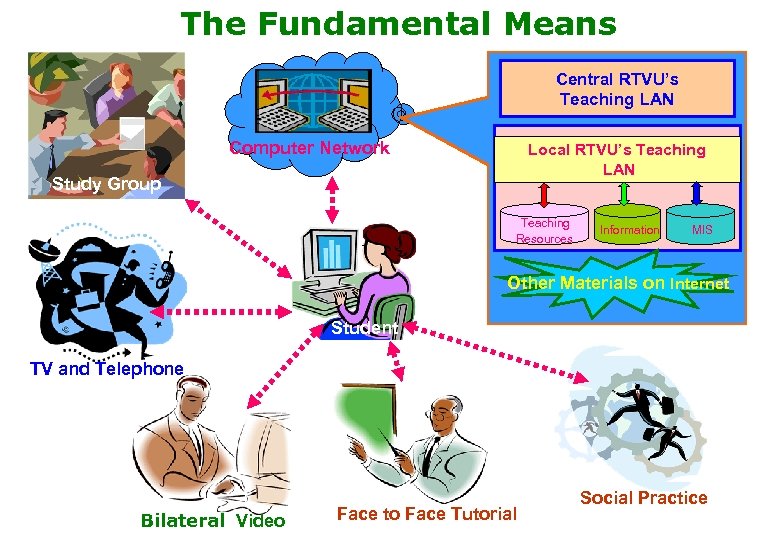 The Fundamental Means

Study Group

Computer Network

Central RTVU's Teaching LAN

Local RTVU's Teaching LAN

Teaching Resources

Information

MIS

Other Materials on Internet

TV and Telephone

Student

Bilateral Video

Face to Face Tutorial

Social Practice